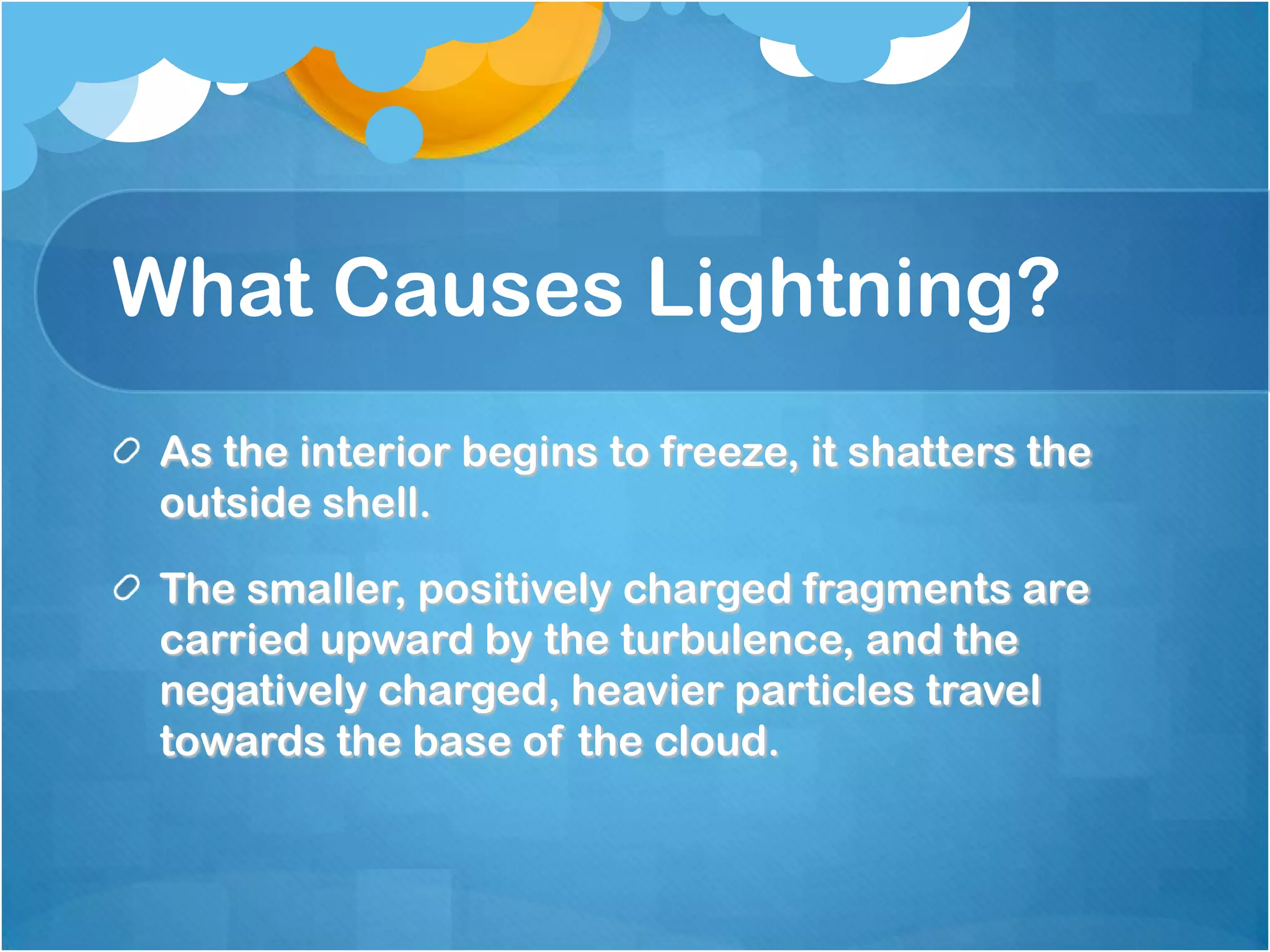 What Causes Lightning?

As the interior begins to freeze, it shatters the outside shell.

The smaller, positively charged fragments are carried upward by the turbulence, and the negatively charged, heavier particles travel towards the base of the cloud.